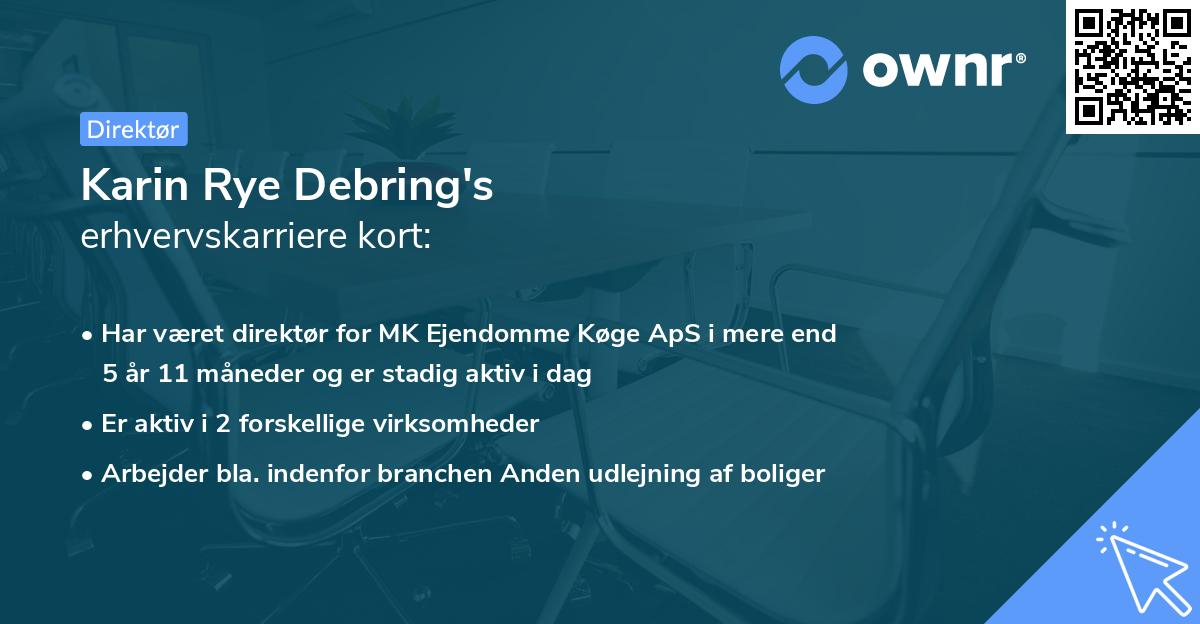 ownr®

Direktør

Karin Rye Debring's
erhvervskarriere kort:

• Har været direktør for MK Ejendomme Køge ApS i mere end 5 år 11 måneder og er stadig aktiv i dag

• Er aktiv i 2 forskellige virksomheder

• Arbejder bla. indenfor branchen Anden udlejning af boliger